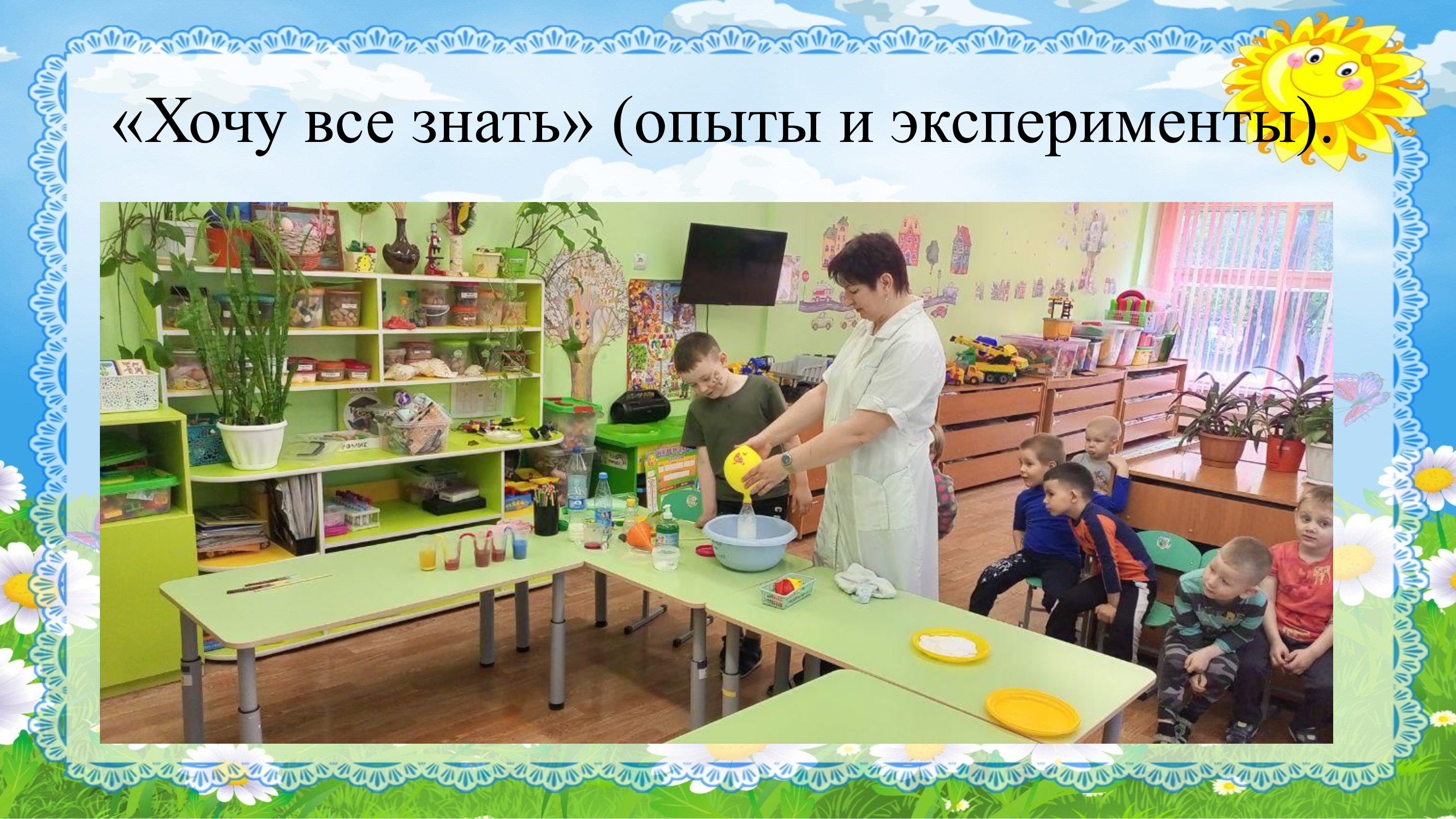 «Хочу все знать» (опыты и эксперименты).